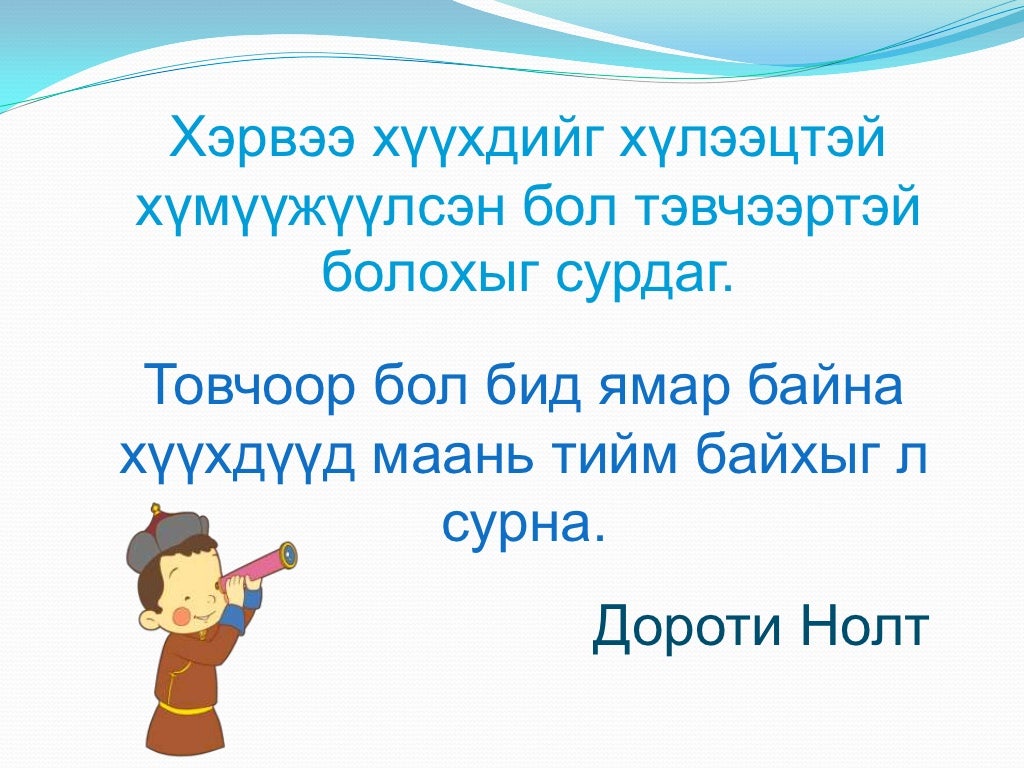 Хэрвээ хүүхдийг хүлээцтэй хүмүүжүүлсэн бол тэвчээртэй болохыг сурдаг.

Товчоор бол бид ямар байна хүүхдүүд маань тийм байхыг л сурна.

Дороти Нолт